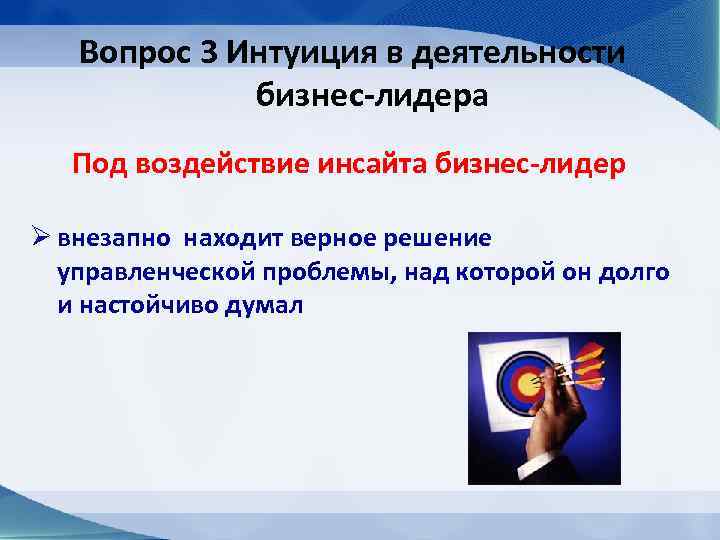 Вопрос 3 Интуиция в деятельности бизнес-лидера

Под воздействие инсайта бизнес-лидер

➢ внезапно находит верное решение управленческой проблемы, над которой он долго и настойчиво думал